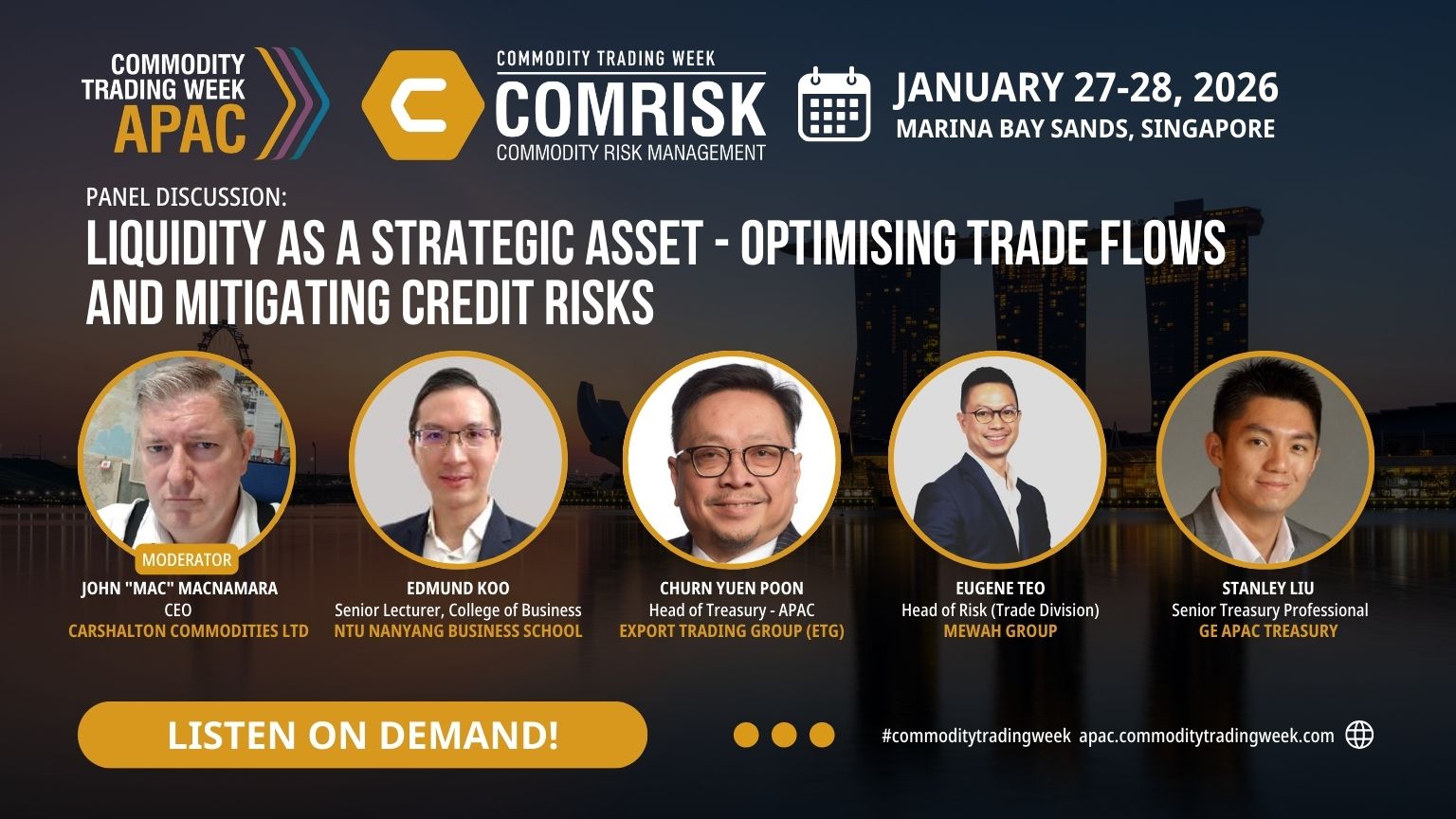 COMMODITY TRADING WEEK APAC

COMMODITY TRADING WEEK
COMRISK
COMMODITY RISK MANAGEMENT

JANUARY 27-28, 2026
MARINA BAY SANDS, SINGAPORE

PANEL DISCUSSION:
LIQUIDITY AS A STRATEGIC ASSET - OPTIMISING TRADE FLOWS AND MITIGATING CREDIT RISKS

MODERATOR
JOHN "MAC" MACNAMARA
CEO
CARSHALTON COMMODITIES LTD

EDMUND KOO
Senior Lecturer, College of Business
NTU NANYANG BUSINESS SCHOOL

CHURN YUEN POON
Head of Treasury - APAC
EXPORT TRADING GROUP (ETG)

EUGENE TEO
Head of Risk (Trade Division)
MEWAH GROUP

STANLEY LIU
Senior Treasury Professional
GE APAC TREASURY

LISTEN ON DEMAND!

#commoditytradingweek apac.commoditytradingweek.com